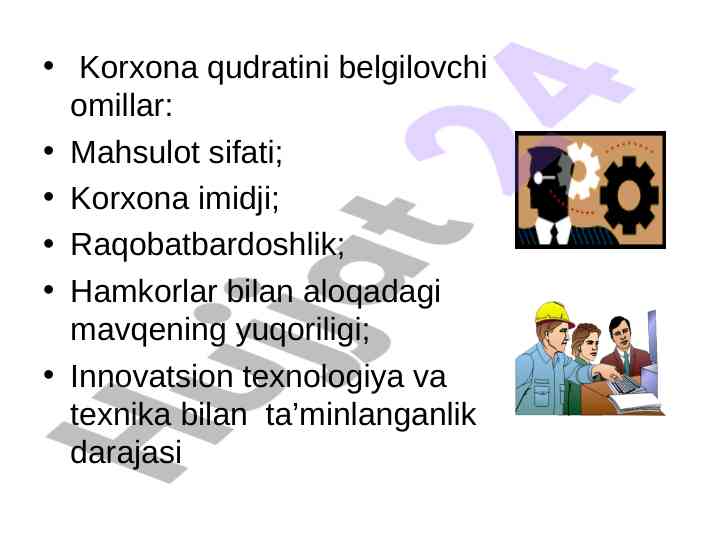 • Korxona qudratini belgilovchi omillar:
• Mahsulot sifati;
• Korxona imidji;
• Raqobatbardoshlik;
• Hamkorlar bilan aloqadagi mavqening yuqoriligi;
• Innovatsion texnologiya va texnika bilan ta'minlanganlik darajasi

Hujjat 24